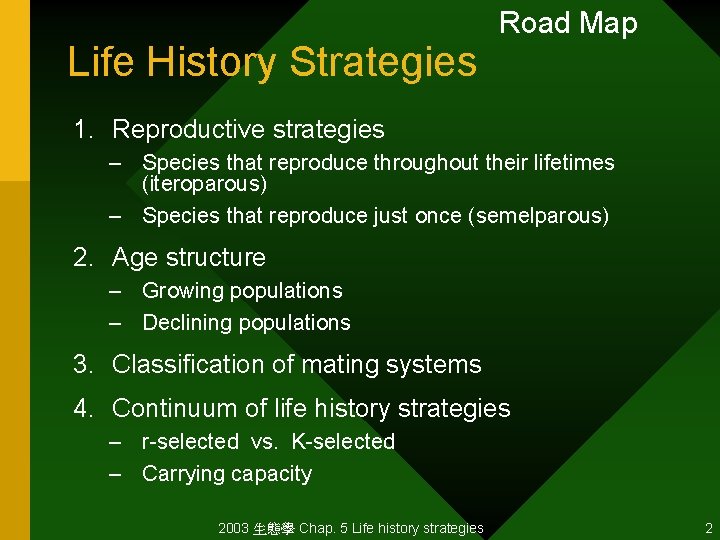 Road Map

Life History Strategies

1. Reproductive strategies
– Species that reproduce throughout their lifetimes (iteroparous)
– Species that reproduce just once (semelparous)

2. Age structure
– Growing populations
– Declining populations

3. Classification of mating systems

4. Continuum of life history strategies
– r-selected vs. K-selected
– Carrying capacity

2003 生態學 Chap. 5 Life history strategies

2